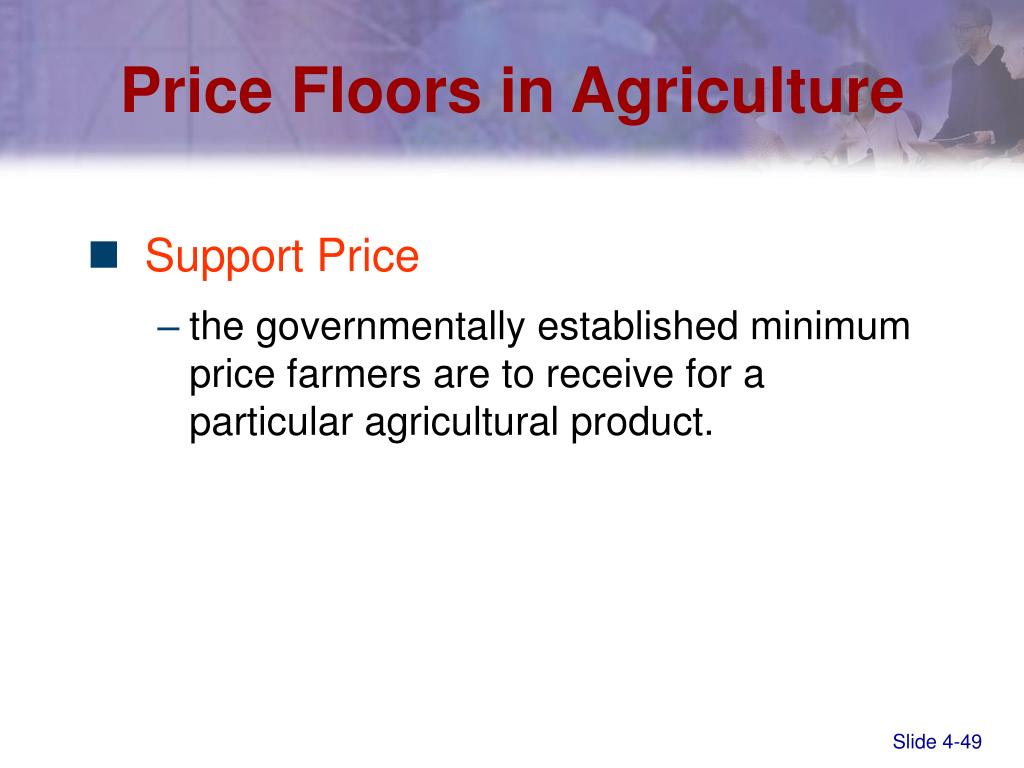 Price Floors in Agriculture

Support Price

– the governmentally established minimum price farmers are to receive for a particular agricultural product.

Slide 4-49